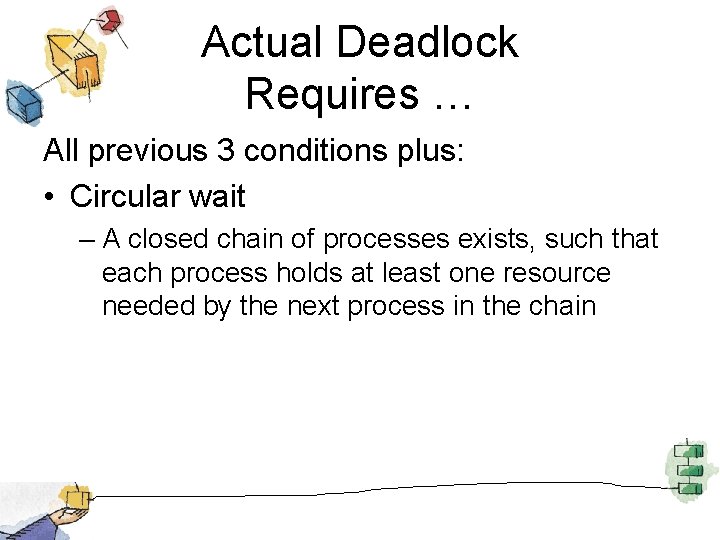 Actual Deadlock Requires …

All previous 3 conditions plus:

• Circular wait

– A closed chain of processes exists, such that each process holds at least one resource needed by the next process in the chain